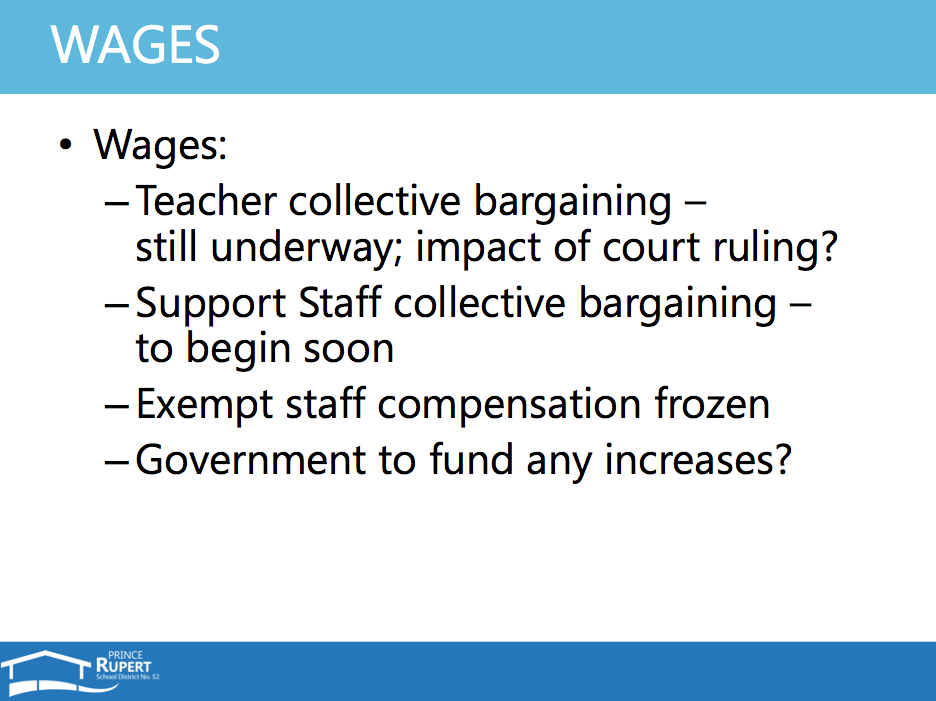 WAGES

• Wages:
– Teacher collective bargaining – still underway; impact of court ruling?
– Support Staff collective bargaining – to begin soon
– Exempt staff compensation frozen
– Government to fund any increases?

PRINCE RUPERT School District No. 52